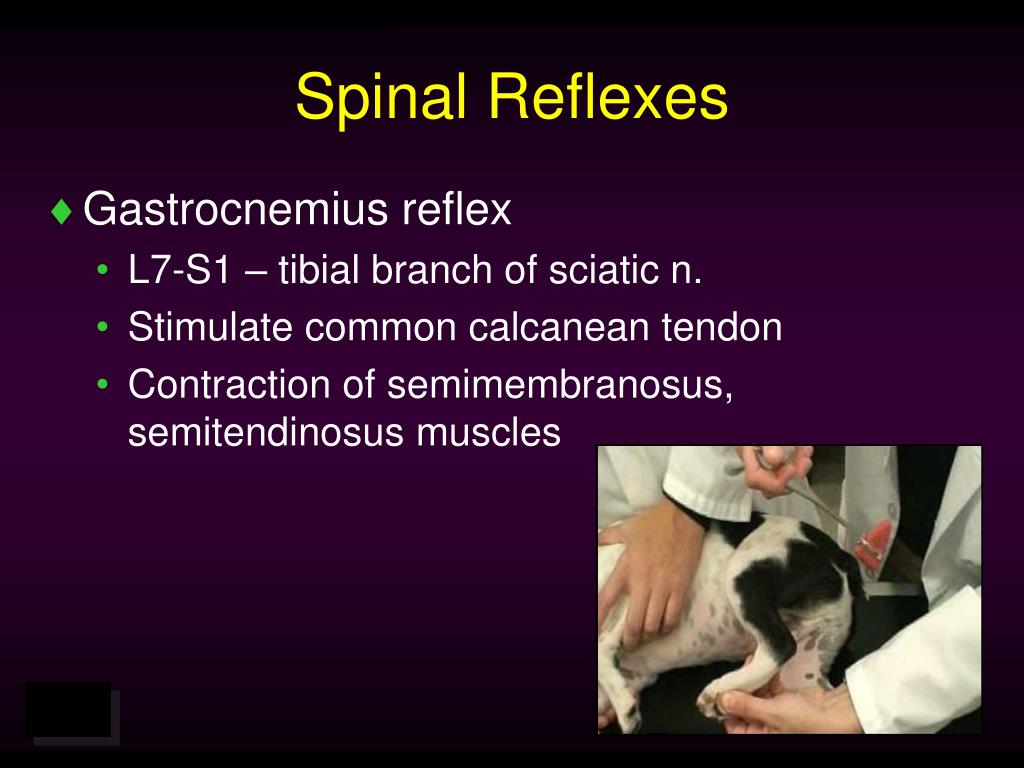 Spinal Reflexes

♦ Gastrocnemius reflex
• L7-S1 – tibial branch of sciatic n.
• Stimulate common calcanean tendon
• Contraction of semimembranosus, semitendinosus muscles